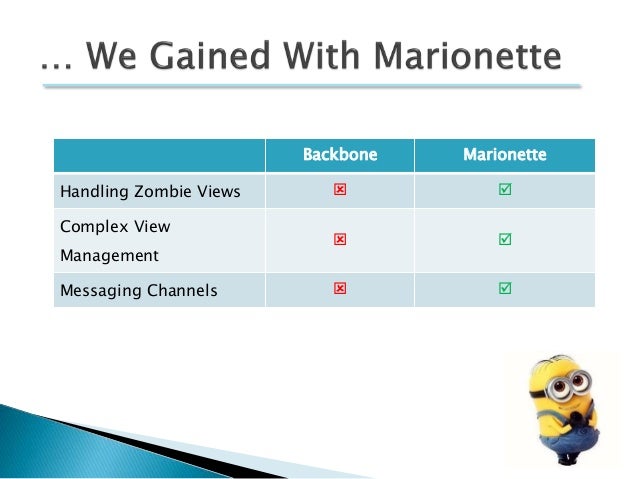 … We Gained With Marionette

| | Backbone | Marionette |
|---|---|---|
| Handling Zombie Views | ☒ | ☑ |
| Complex View Management | ☒ | ☑ |
| Messaging Channels | ☒ | ☑ |